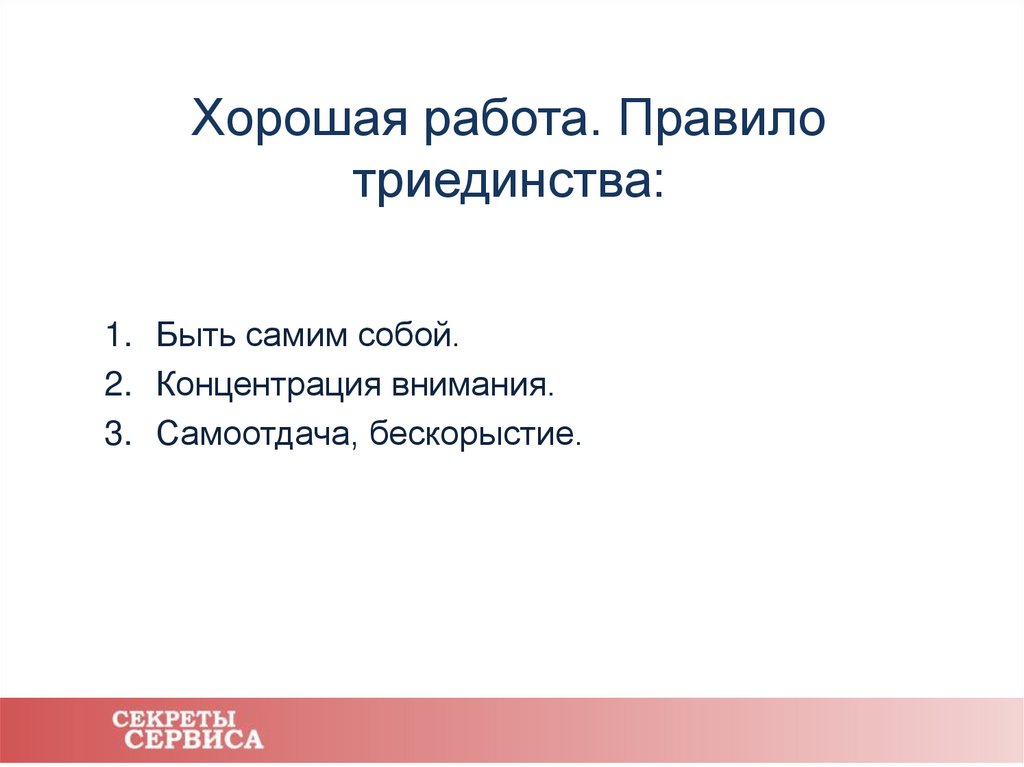 Хорошая работа. Правило триединства:

1. Быть самим собой.
2. Концентрация внимания.
3. Самоотдача, бескорыстие.

СЕКРЕТЫ
СЕРВИСА